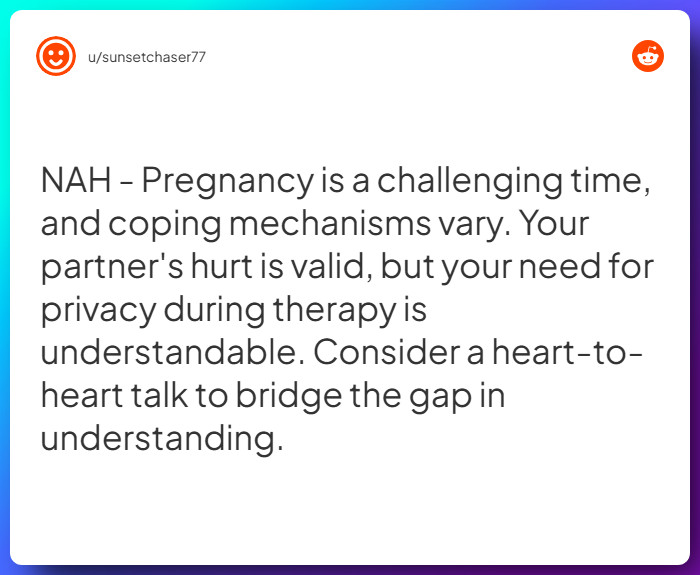 u/sunsetchaser77

NAH - Pregnancy is a challenging time, and coping mechanisms vary. Your partner's hurt is valid, but your need for privacy during therapy is understandable. Consider a heart-to-heart talk to bridge the gap in understanding.